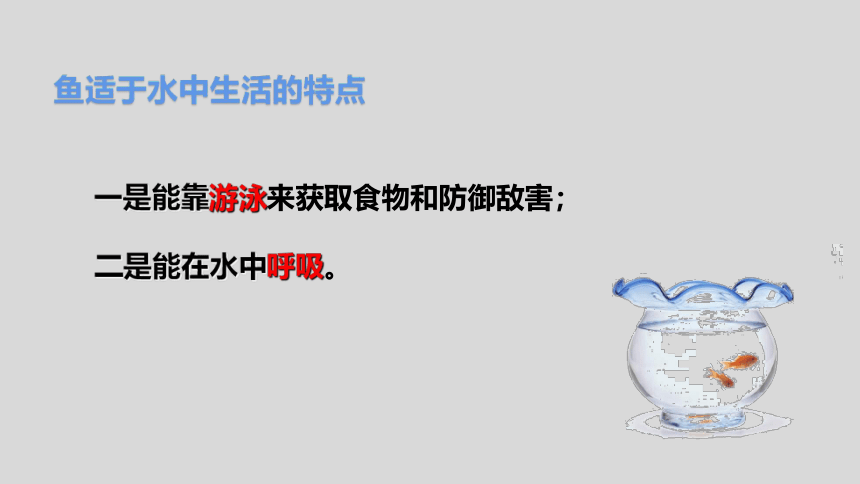 鱼适于水中生活的特点

一是能靠游泳来获取食物和防御敌害；

二是能在水中呼吸。